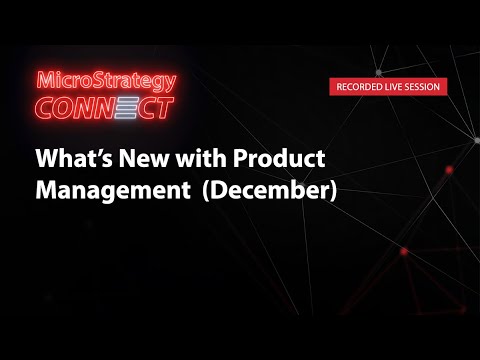 MicroStrategy
CONNECT

RECORDED LIVE SESSION

What's New with Product Management (December)